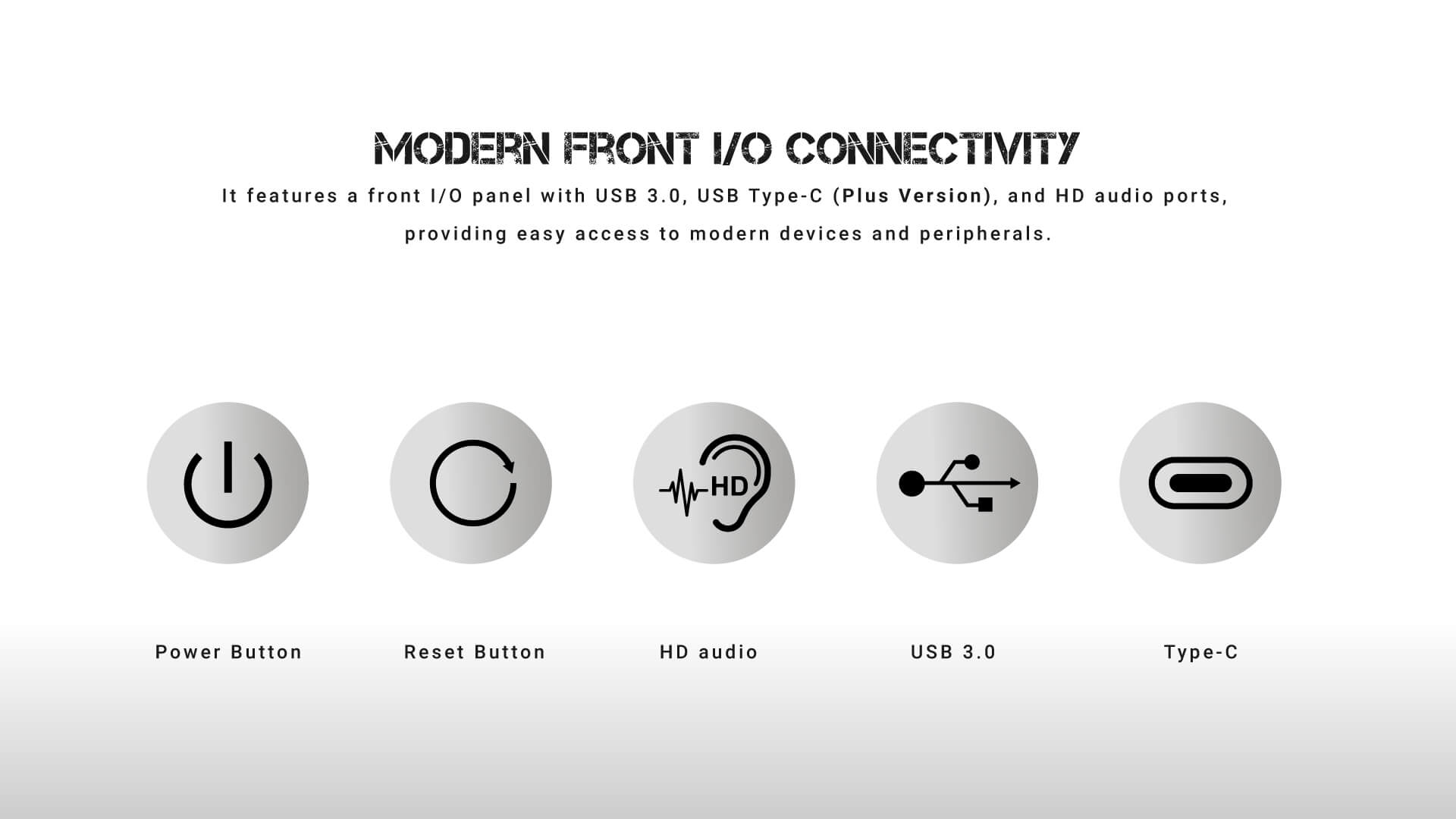 MODERN FRONT I/O CONNECTIVITY

It features a front I/O panel with USB 3.0, USB Type-C (Plus Version), and HD audio ports, providing easy access to modern devices and peripherals.

HD

Power Button

Reset Button

HD audio

USB 3.0

Type-C